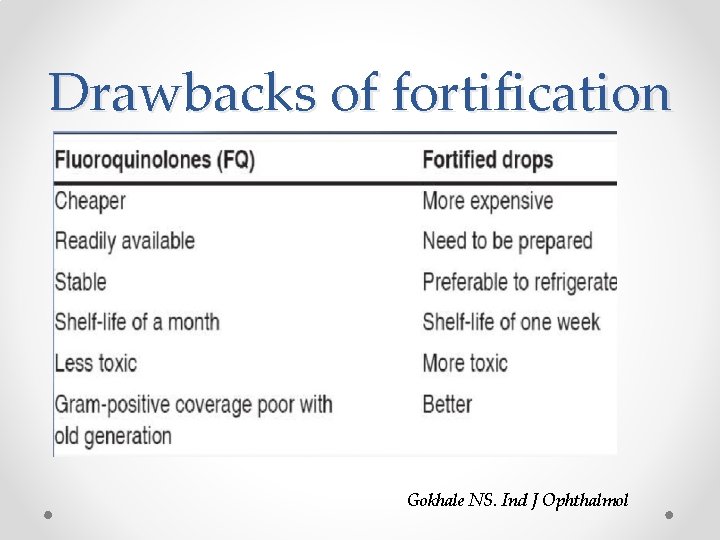 Drawbacks of fortification

| Fluoroquinolones (FQ) | Fortified drops |
|---|---|
| Cheaper | More expensive |
| Readily available | Need to be prepared |
| Stable | Preferable to refrigerate |
| Shelf-life of a month | Shelf-life of one week |
| Less toxic | More toxic |
| Gram-positive coverage poor with old generation | Better |

Gokhale NS. Ind J Ophthalmol